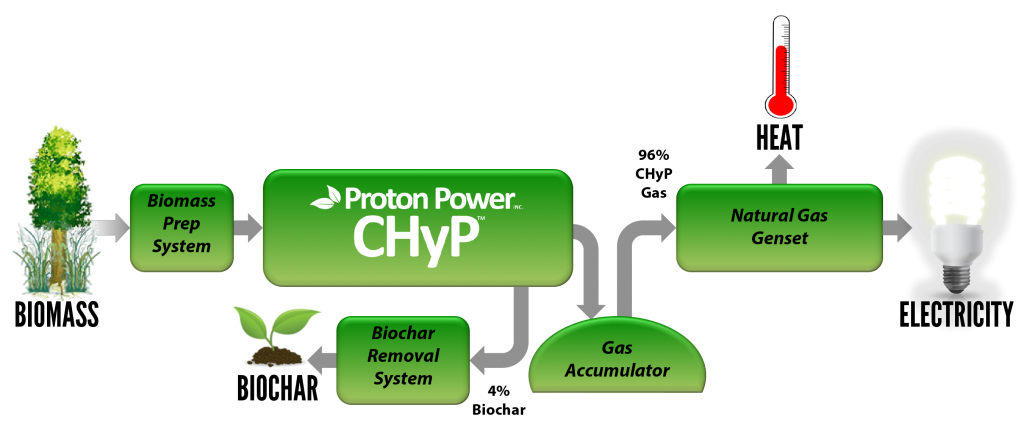 BIOMASS

Biomass Prep System

Proton Power INC.
CHyP™

Biochar Removal System

BIOCHAR

4% Biochar

Gas Accumulator

96% CHyP Gas

Natural Gas Genset

HEAT

ELECTRICITY